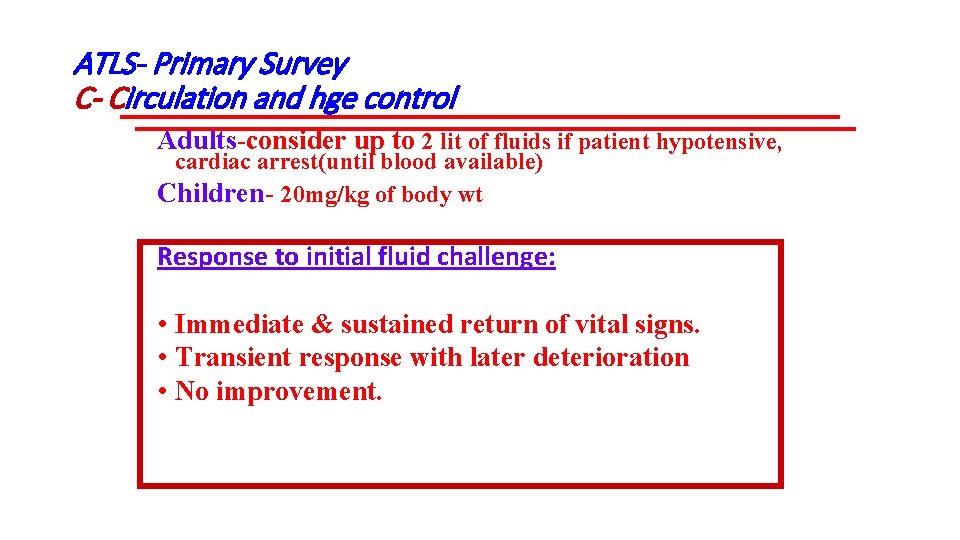 ATLS- Primary Survey
C- Circulation and hge control

Adults-consider up to 2 lit of fluids if patient hypotensive, cardiac arrest(until blood available)

Children- 20mg/kg of body wt

Response to initial fluid challenge:

• Immediate & sustained return of vital signs.
• Transient response with later deterioration
• No improvement.